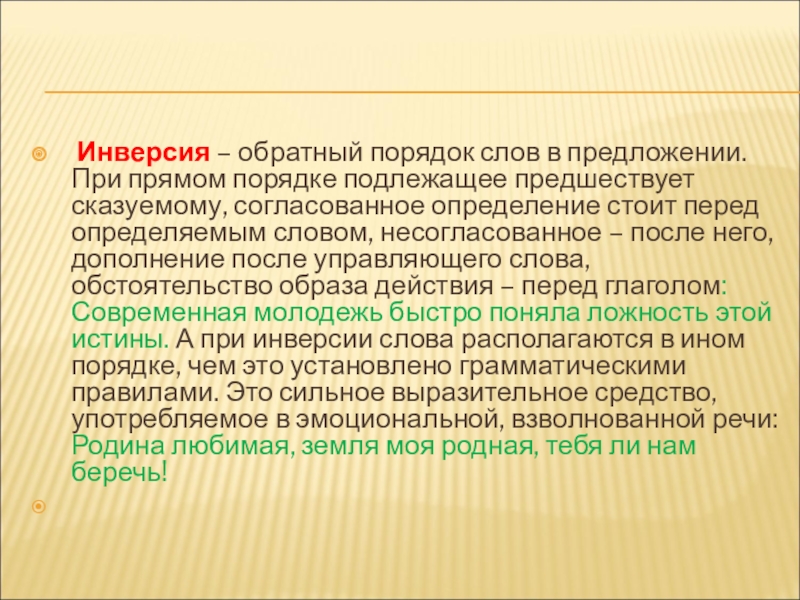 Инверсия – обратный порядок слов в предложении. При прямом порядке подлежащее предшествует сказуемому, согласованное определение стоит перед определяемым словом, несогласованное – после него, дополнение после управляющего слова, обстоятельство образа действия – перед глаголом: Современная молодежь быстро поняла ложность этой истины. А при инверсии слова располагаются в ином порядке, чем это установлено грамматическими правилами. Это сильное выразительное средство, употребляемое в эмоциональной, взволнованной речи: Родина любимая, земля моя родная, тебя ли нам беречь!